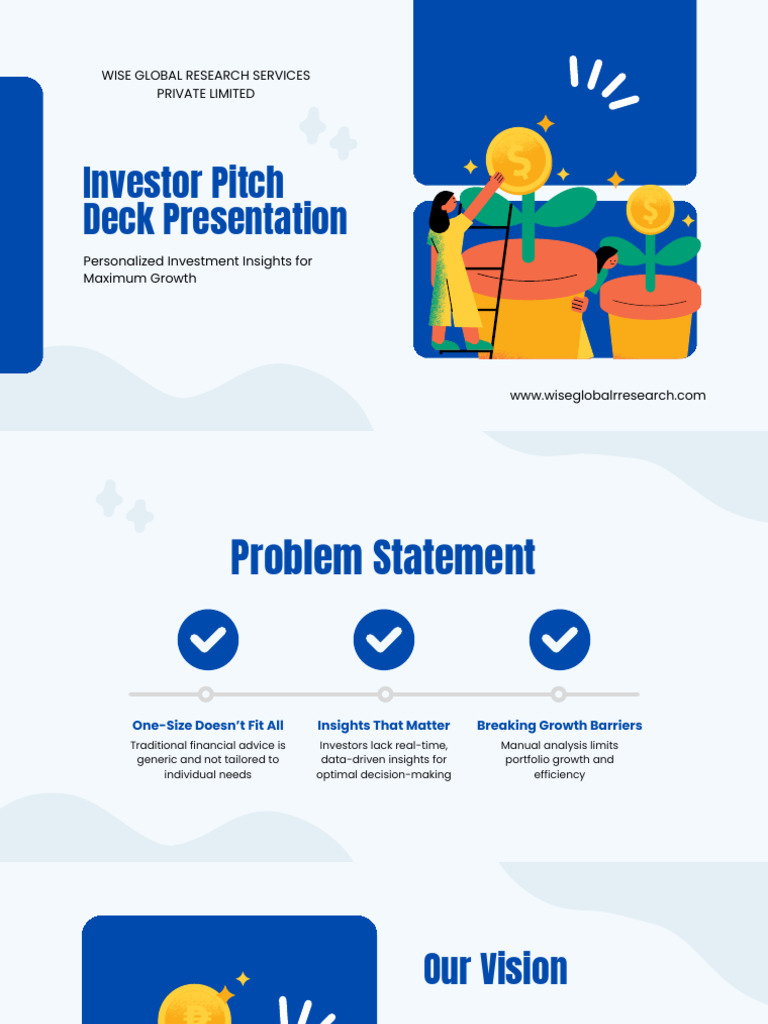 WISE GLOBAL RESEARCH SERVICES PRIVATE LIMITED

Investor Pitch Deck Presentation

Personalized Investment Insights for Maximum Growth

www.wiseglobalrresearch.com

Problem Statement

One-Size Doesn't Fit All
Traditional financial advice is generic and not tailored to individual needs

Insights That Matter
Investors lack real-time, data-driven insights for optimal decision-making

Breaking Growth Barriers
Manual analysis limits portfolio growth and efficiency

Our Vision